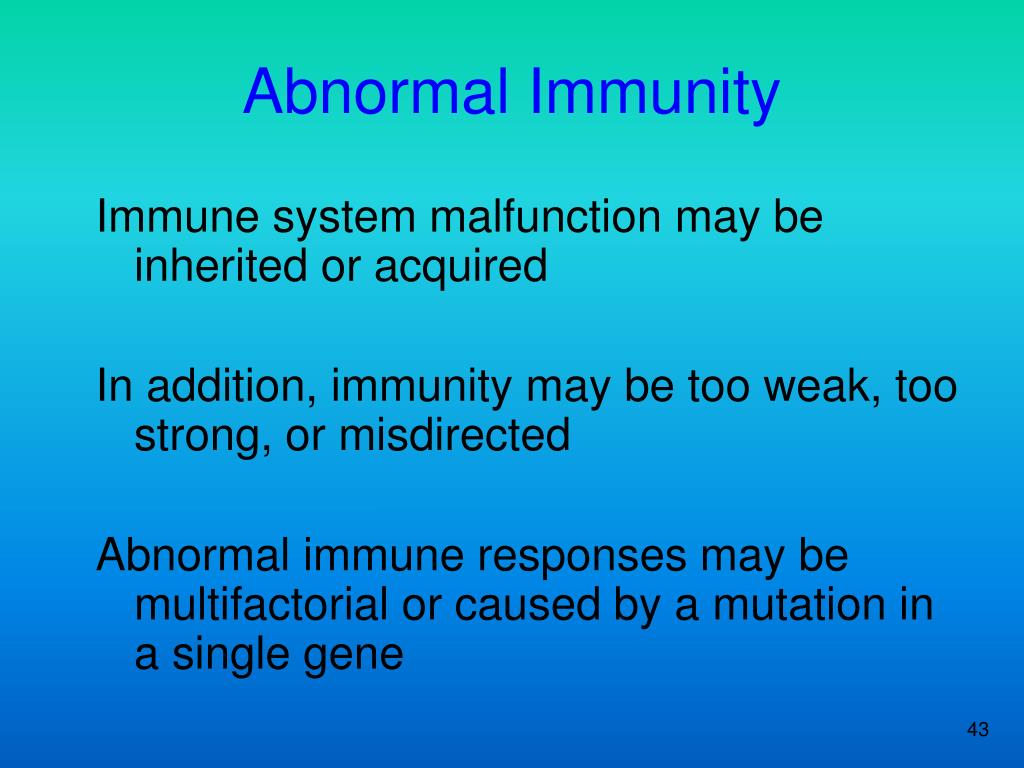 Abnormal Immunity

Immune system malfunction may be inherited or acquired

In addition, immunity may be too weak, too strong, or misdirected

Abnormal immune responses may be multifactorial or caused by a mutation in a single gene

43